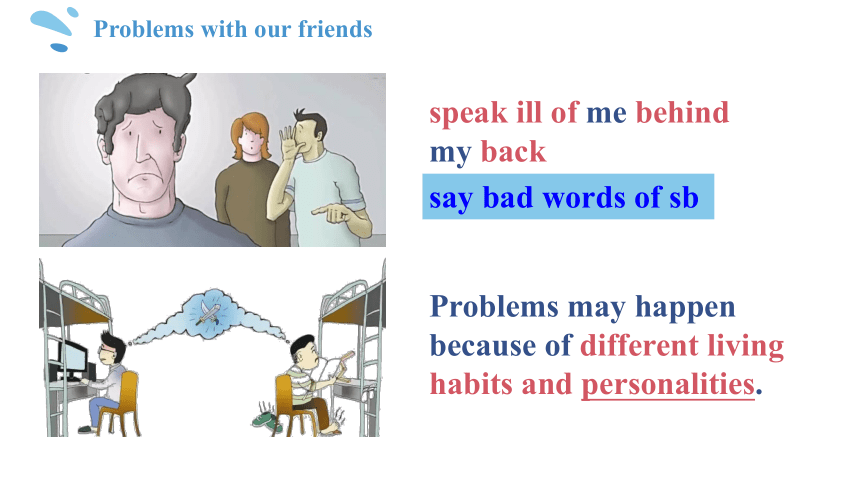 Problems with our friends

speak ill of me behind my back

say bad words of sb

Problems may happen because of different living habits and personalities.